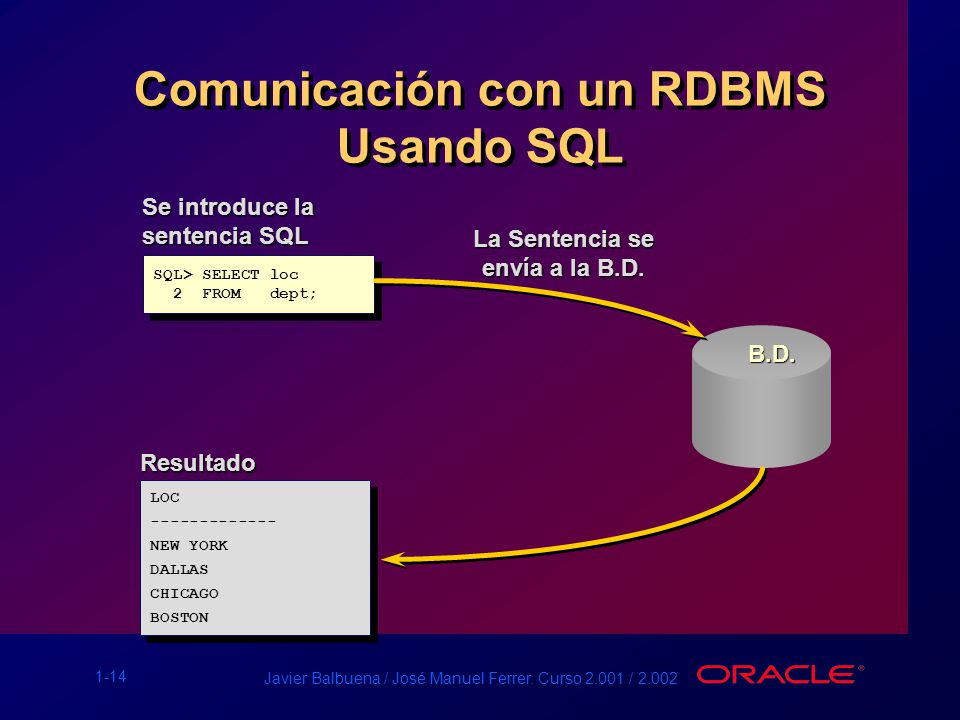 Comunicación con un RDBMS Usando SQL

Se introduce la sentencia SQL

SQL> SELECT loc
  2  FROM   dept;

La Sentencia se envía a la B.D.

B.D.

Resultado

LOC
-------------
NEW YORK
DALLAS
CHICAGO
BOSTON

1-14

Javier Balbuena / José Manuel Ferrer. Curso 2.001 / 2.002

ORACLE®